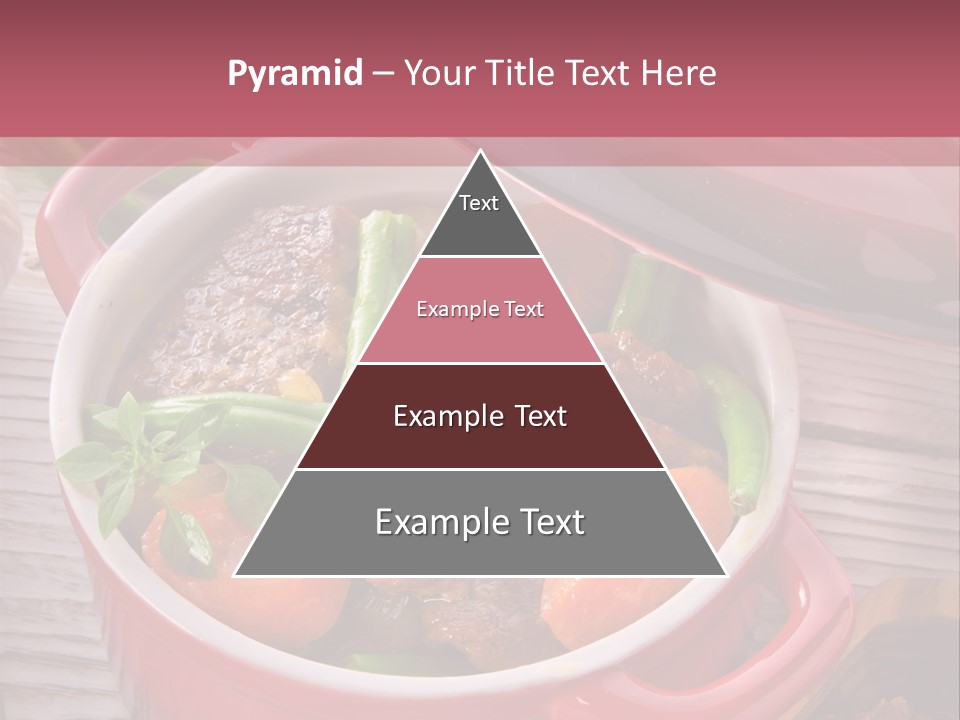 Pyramid – Your Title Text Here

Text

Example Text

Example Text

Example Text